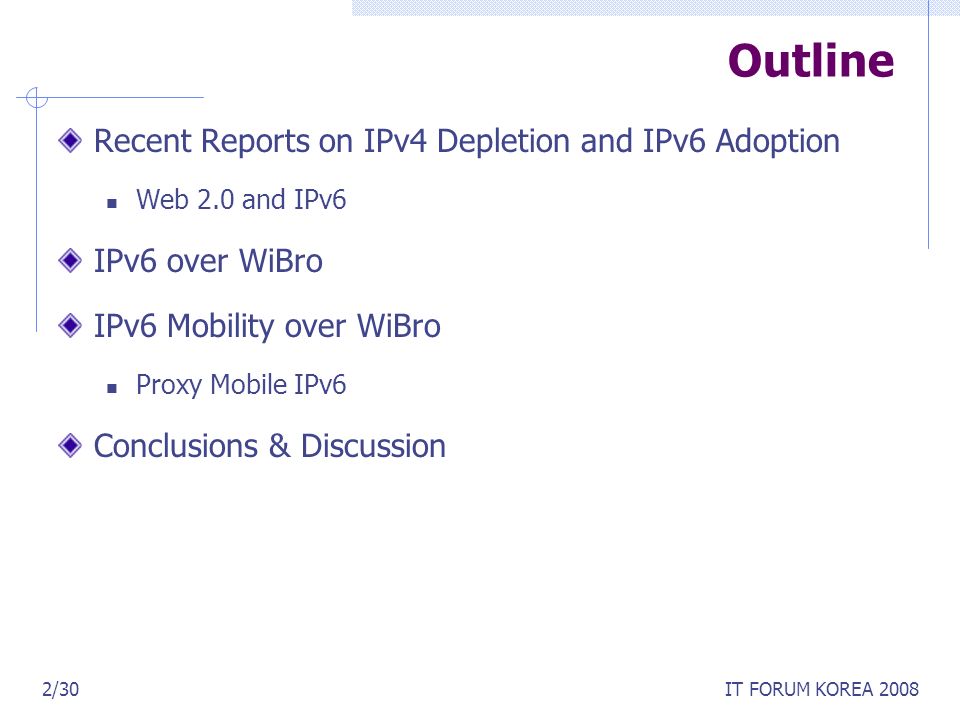 Outline

Recent Reports on IPv4 Depletion and IPv6 Adoption

Web 2.0 and IPv6

IPv6 over WiBro

IPv6 Mobility over WiBro

Proxy Mobile IPv6

Conclusions & Discussion

2/30

IT FORUM KOREA 2008